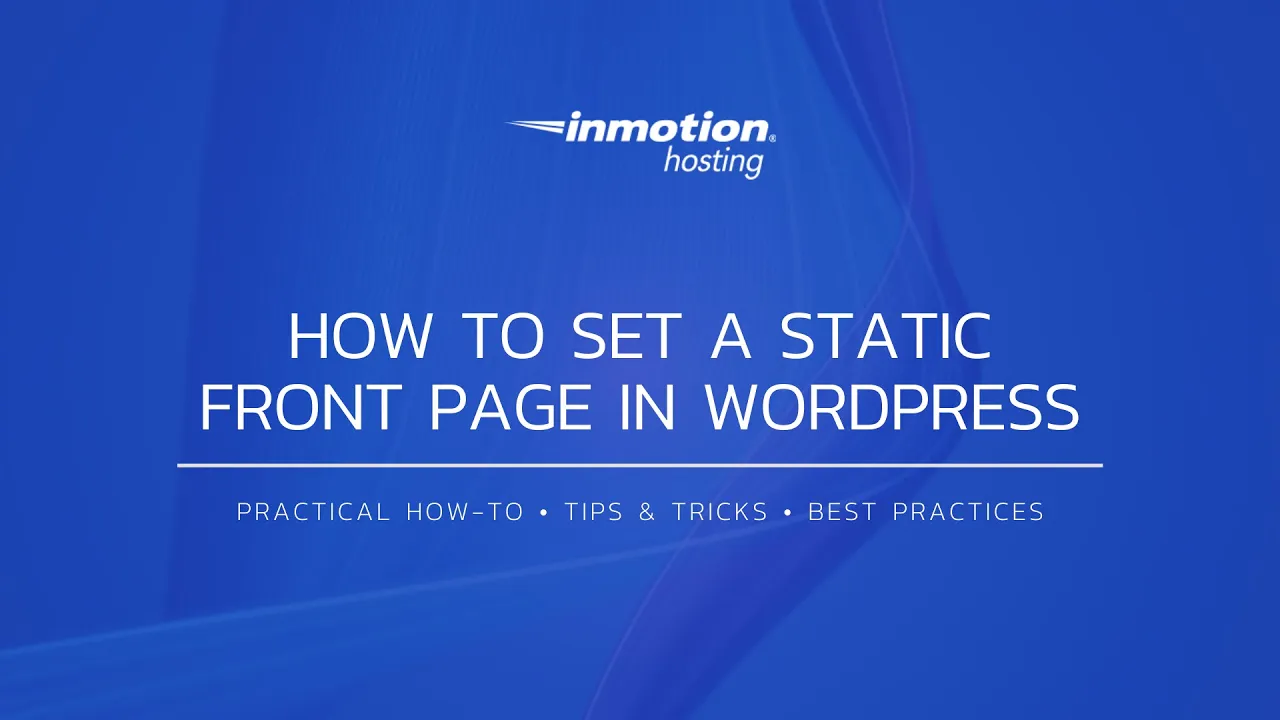 inmotion®
hosting

HOW TO SET A STATIC FRONT PAGE IN WORDPRESS

PRACTICAL HOW-TO • TIPS & TRICKS • BEST PRACTICES